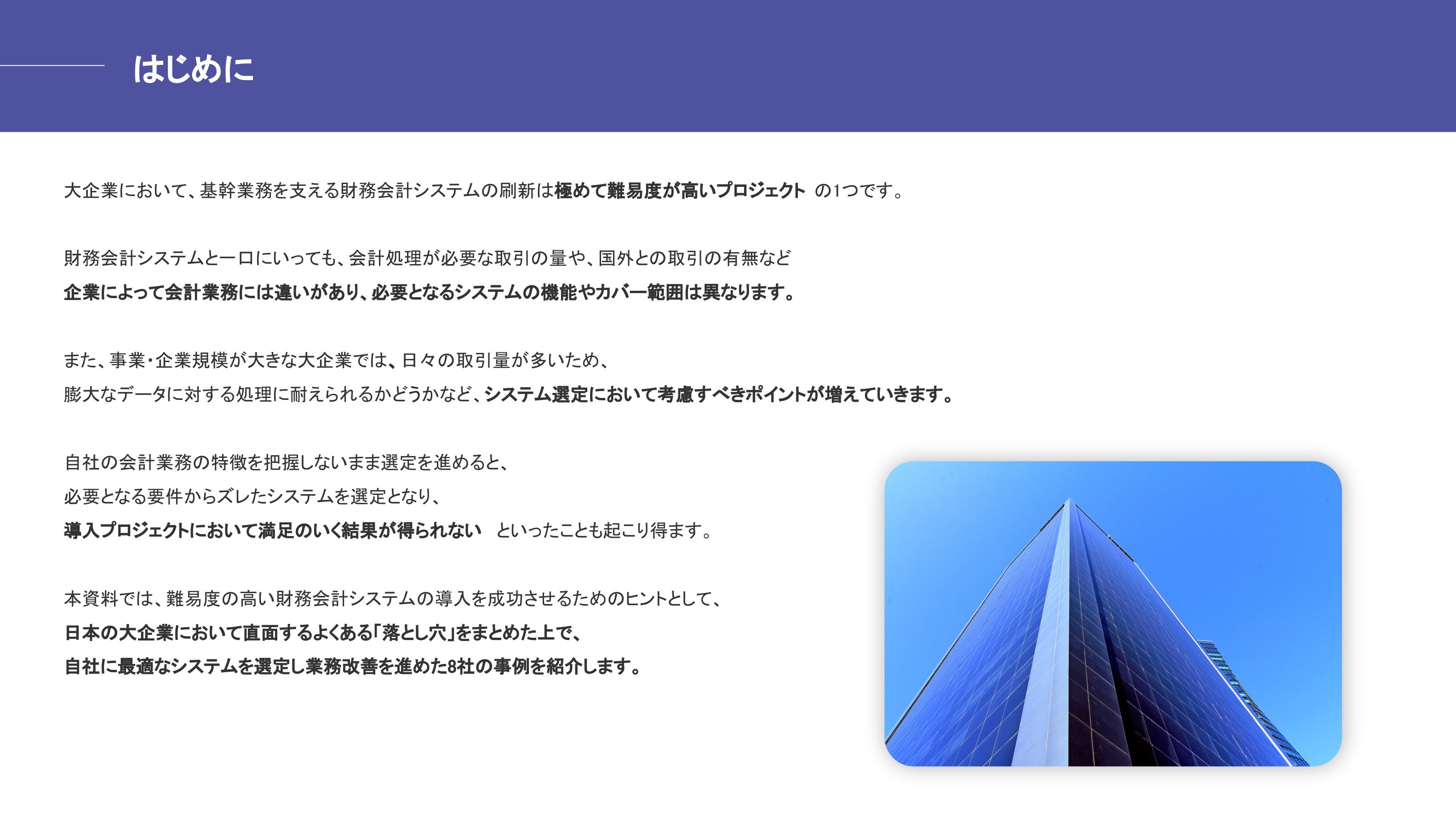 はじめに

大企業において、基幹業務を支える財務会計システムの刷新は極めて難易度が高いプロジェクト の1つです。

財務会計システムと一口にいっても、会計処理が必要な取引の量や、国外との取引の有無など
企業によって会計業務には違いがあり、必要となるシステムの機能やカバー範囲は異なります。

また、事業・企業規模が大きな大企業では、日々の取引量が多いため、
膨大なデータに対する処理に耐えられるかどうかなど、システム選定において考慮すべきポイントが増えていきます。

自社の会計業務の特徴を把握しないまま選定を進めると、
必要となる要件からズレたシステムを選定となり、
導入プロジェクトにおいて満足のいく結果が得られない といったことも起こり得ます。

本資料では、難易度の高い財務会計システムの導入を成功させるためのヒントとして、
日本の大企業において直面するよくある「落とし穴」をまとめた上で、
自社に最適なシステムを選定し業務改善を進めた8社の事例を紹介します。